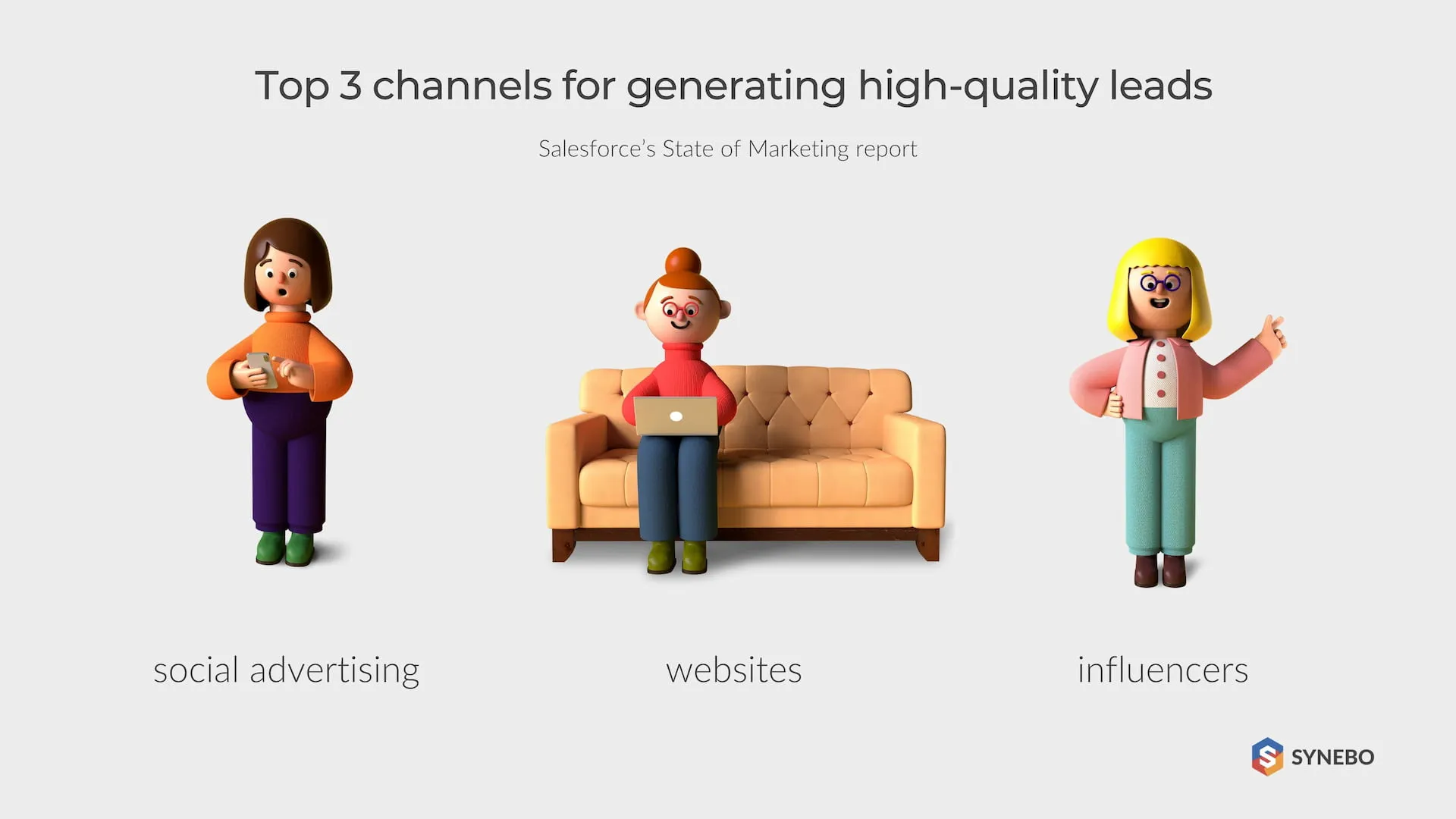 Top 3 channels for generating high-quality leads

Salesforce's State of Marketing report

social advertising

websites

influencers

SYNEBO